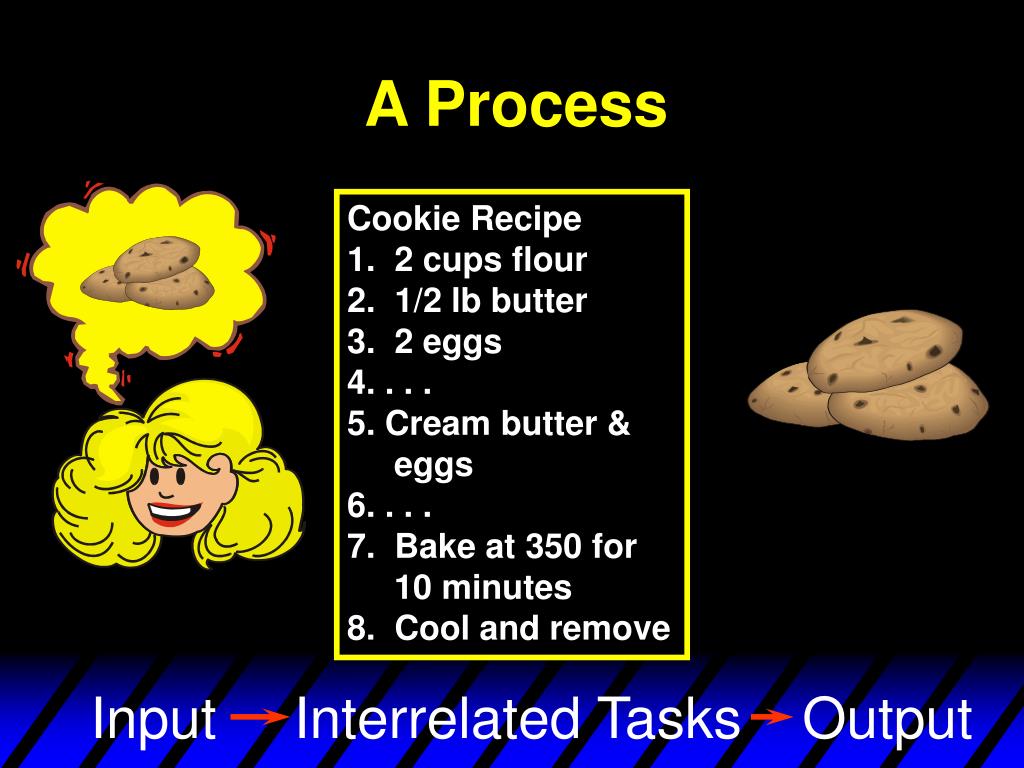 A Process

Cookie Recipe
1. 2 cups flour
2. 1/2 lb butter
3. 2 eggs
4. . . .
5. Cream butter & eggs
6. . . .
7. Bake at 350 for 10 minutes
8. Cool and remove

Input → Interrelated Tasks → Output